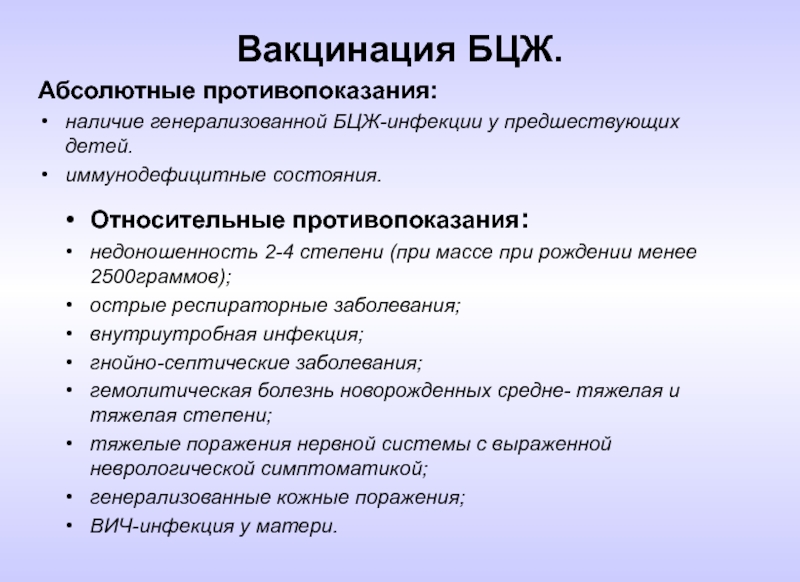 Вакцинация БЦЖ.

Абсолютные противопоказания:

• наличие генерализованной БЦЖ-инфекции у предшествующих детей.
• иммунодефицитные состояния.

• Относительные противопоказания:
• недоношенность 2-4 степени (при массе при рождении менее 2500граммов);
• острые респираторные заболевания;
• внутриутробная инфекция;
• гнойно-септические заболевания;
• гемолитическая болезнь новорожденных средне- тяжелая и тяжелая степени;
• тяжелые поражения нервной системы с выраженной неврологической симптоматикой;
• генерализованные кожные поражения;
• ВИЧ-инфекция у матери.